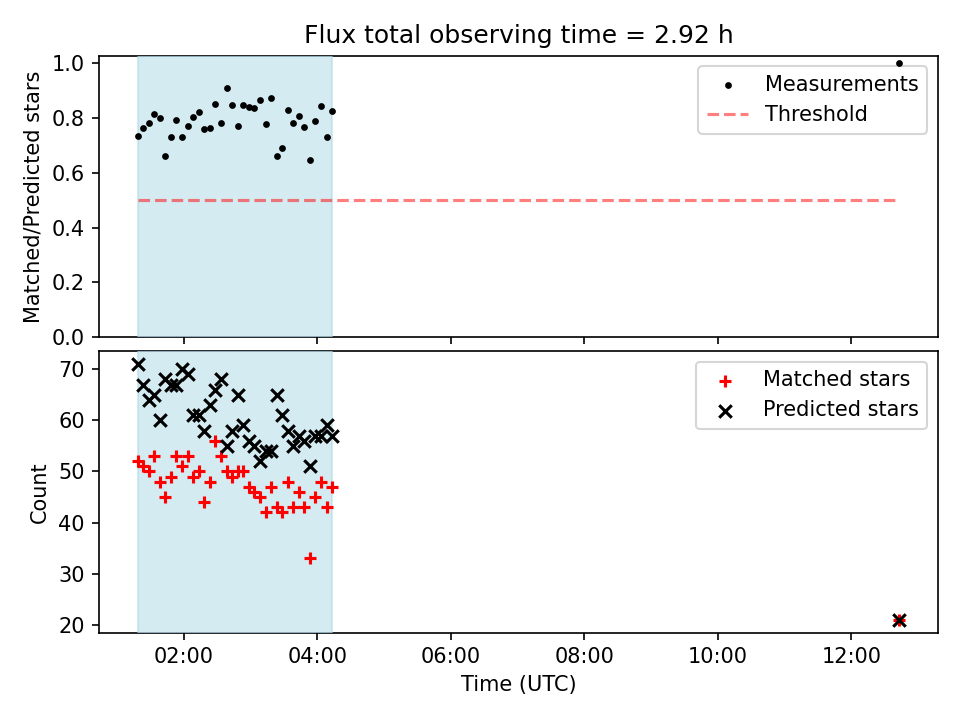 Flux total observing time = 2.92 h

Matched/Predicted stars

1.0
0.8
0.6
0.4
0.2
0.0

Measurements
Threshold

Count

70
60
50
40
30
20

Matched stars
Predicted stars

02:00
04:00
06:00
08:00
10:00
12:00

Time (UTC)